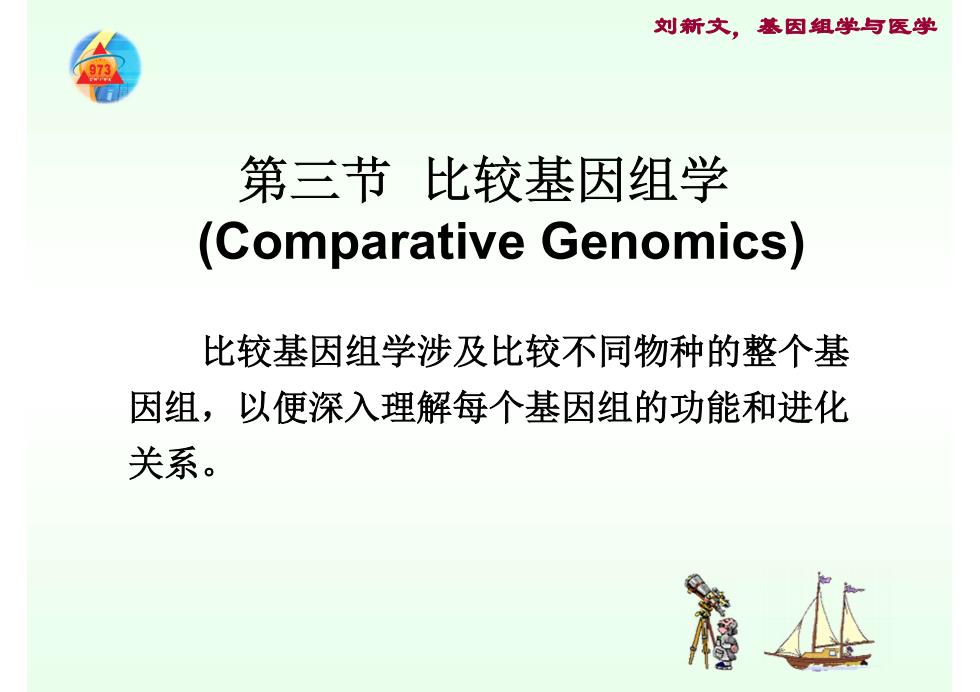 刘新文，基因组学与医学

973

第三节 比较基因组学
(Comparative Genomics)

比较基因组学涉及比较不同物种的整个基因组，以便深入理解每个基因组的功能和进化关系。